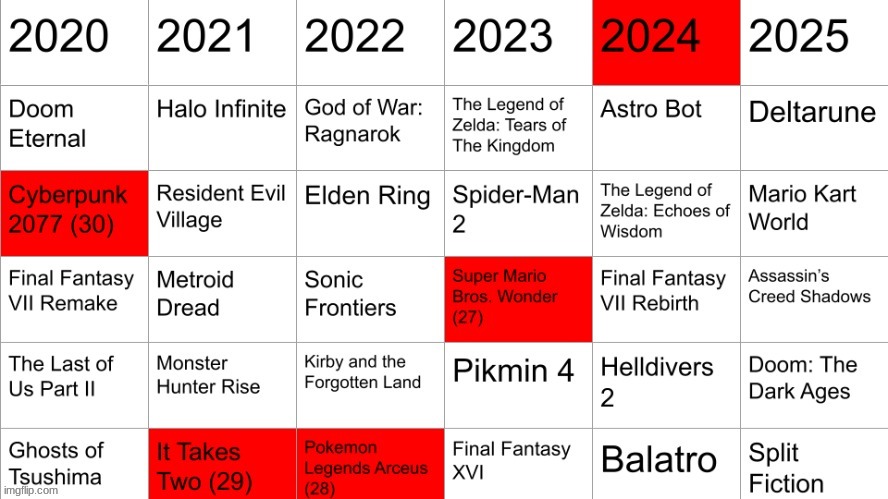 | 2020 | 2021 | 2022 | 2023 | 2024 | 2025 |
|---|---|---|---|---|---|
| Doom Eternal | Halo Infinite | God of War: Ragnarok | The Legend of Zelda: Tears of The Kingdom | Astro Bot | Deltarune |
| Cyberpunk 2077 (30) | Resident Evil Village | Elden Ring | Spider-Man 2 | The Legend of Zelda: Echoes of Wisdom | Mario Kart World |
| Final Fantasy VII Remake | Metroid Dread | Sonic Frontiers | Super Mario Bros. Wonder (27) | Final Fantasy VII Rebirth | Assassin's Creed Shadows |
| The Last of Us Part II | Monster Hunter Rise | Kirby and the Forgotten Land | Pikmin 4 | Helldivers 2 | Doom: The Dark Ages |
| Ghosts of Tsushima | It Takes Two (29) | Pokemon Legends Arceus (28) | Final Fantasy XVI | Balatro | Split Fiction |

imgflip.com